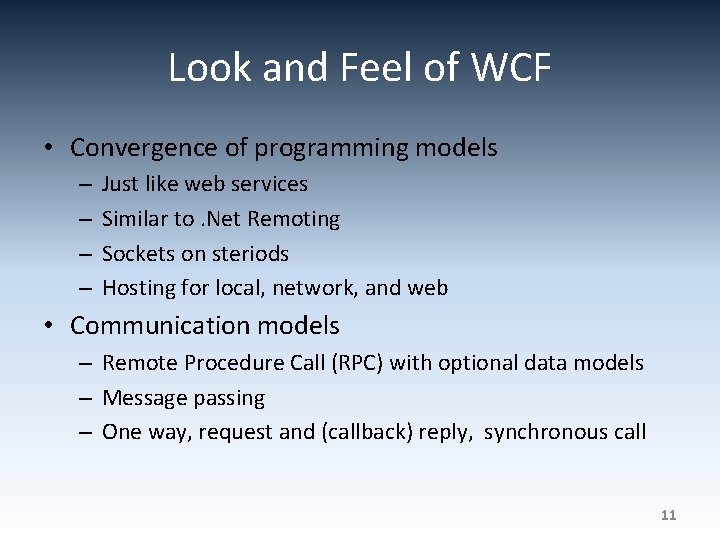 Look and Feel of WCF

• Convergence of programming models
– Just like web services
– Similar to .Net Remoting
– Sockets on steriods
– Hosting for local, network, and web

• Communication models
– Remote Procedure Call (RPC) with optional data models
– Message passing
– One way, request and (callback) reply, synchronous call

11